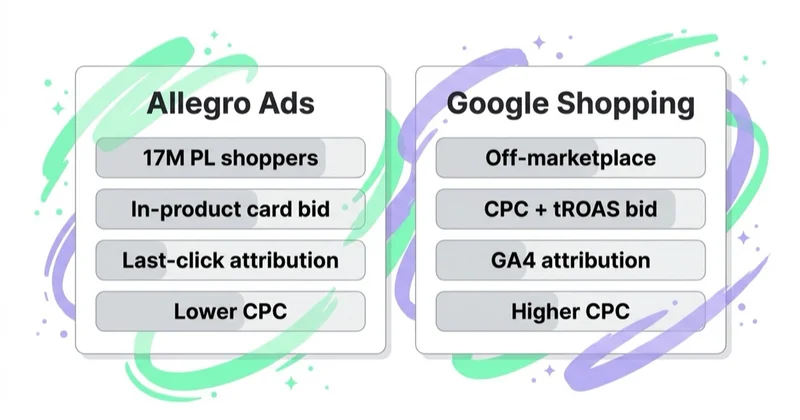 Allegro Ads

17M PL shoppers

In-product card bid

Last-click attribution

Lower CPC

Google Shopping

Off-marketplace

CPC + tROAS bid

GA4 attribution

Higher CPC